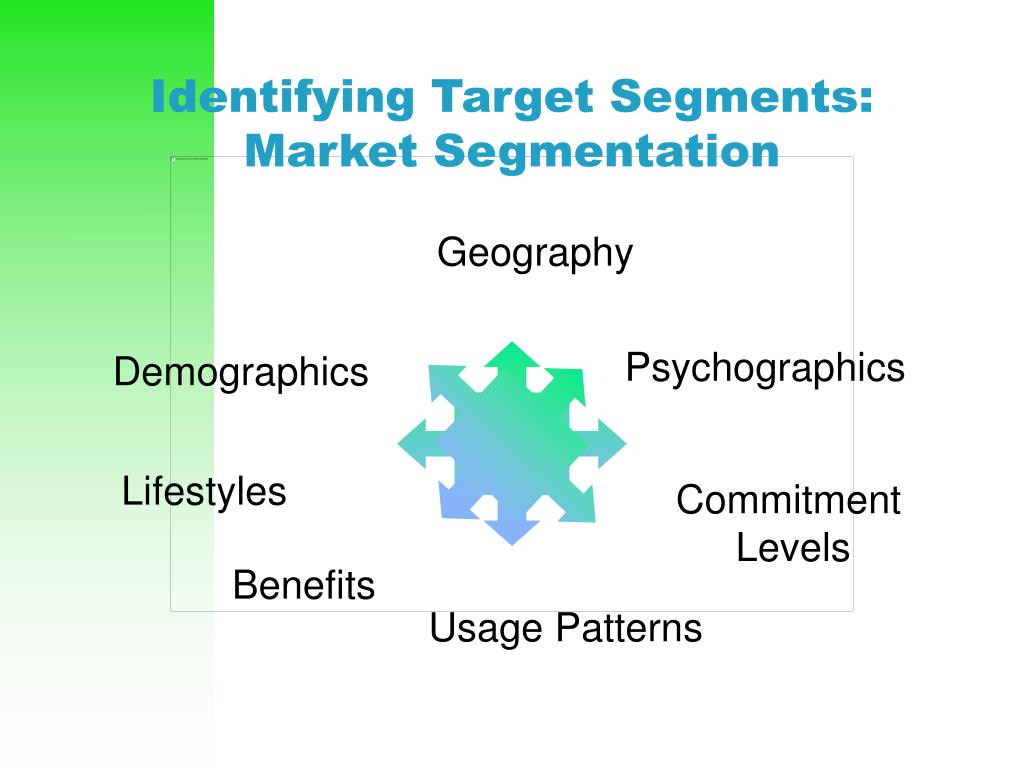 Identifying Target Segments: Market Segmentation

Geography

Demographics

Psychographics

Lifestyles

Commitment Levels

Benefits

Usage Patterns